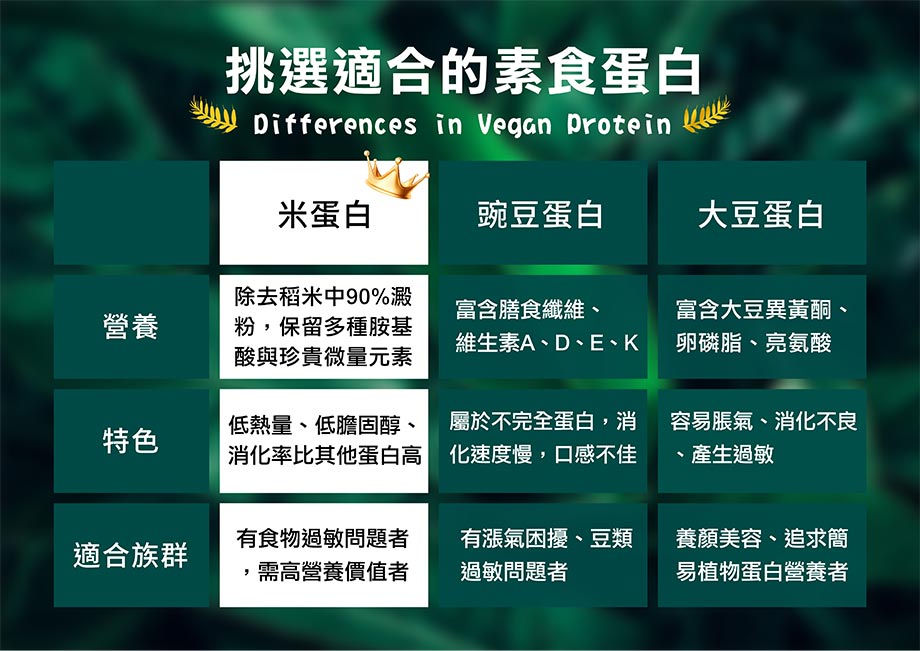 挑選適合的素食蛋白

Differences in Vegan Protein

| | 米蛋白 | 豌豆蛋白 | 大豆蛋白 |
|---|---|---|---|
| 營養 | 除去稻米中90%澱粉，保留多種胺基酸與珍貴微量元素 | 富含膳食纖維、維生素A、D、E、K | 富含大豆異黃酮、卵磷脂、亮氨酸 |
| 特色 | 低熱量、低膽固醇、消化率比其他蛋白高 | 屬於不完全蛋白，消化速度慢，口感不佳 | 容易脹氣、消化不良、產生過敏 |
| 適合族群 | 有食物過敏問題者，需高營養價值者 | 有漲氣困擾、豆類過敏問題者 | 養顏美容、追求簡易植物蛋白營養者 |